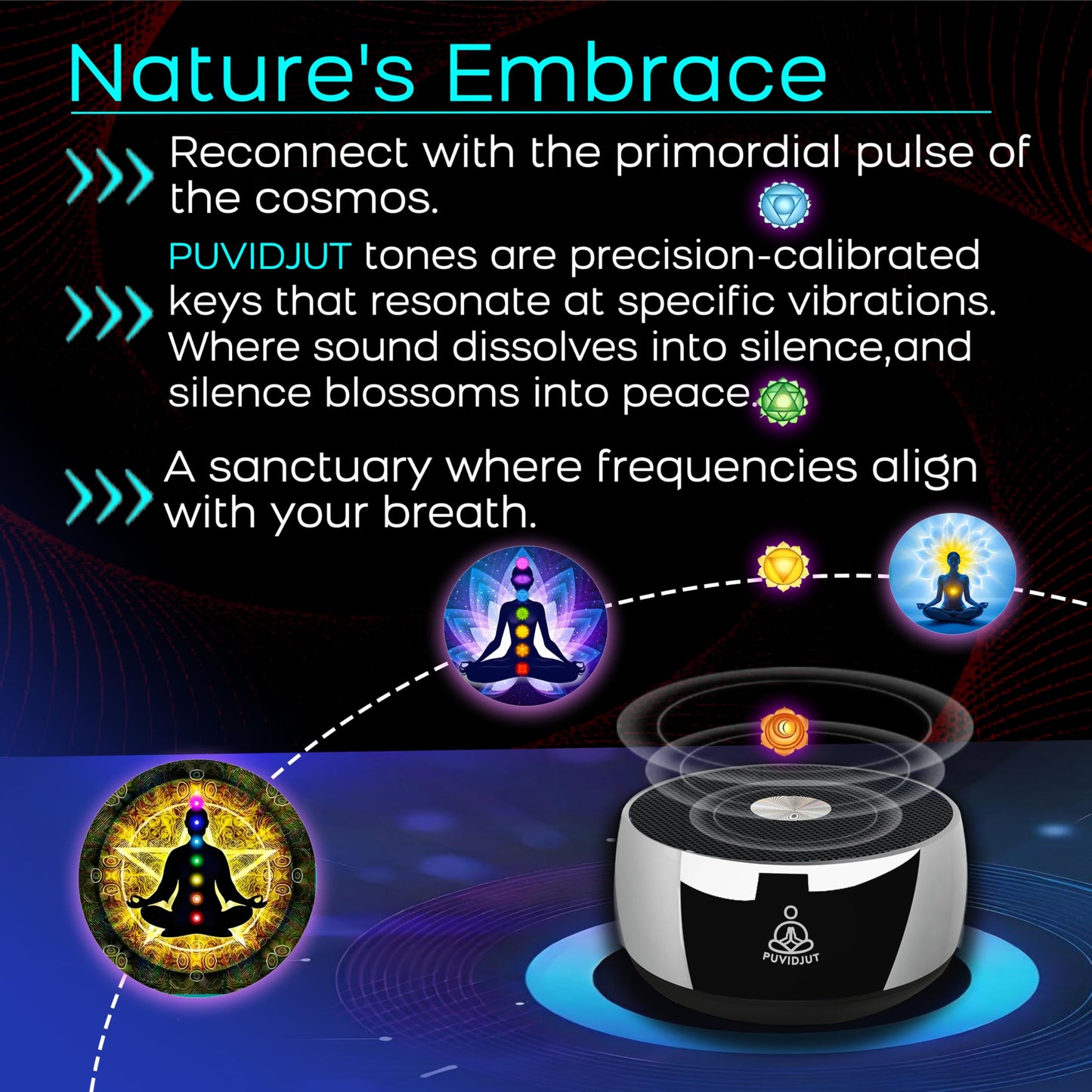 Nature's Embrace

Reconnect with the primordial pulse of the cosmos.

PUVIDJUT tones are precision-calibrated keys that resonate at specific vibrations. Where sound dissolves into silence,and silence blossoms into peace.

A sanctuary where frequencies align with your breath.

PUVIDJUT